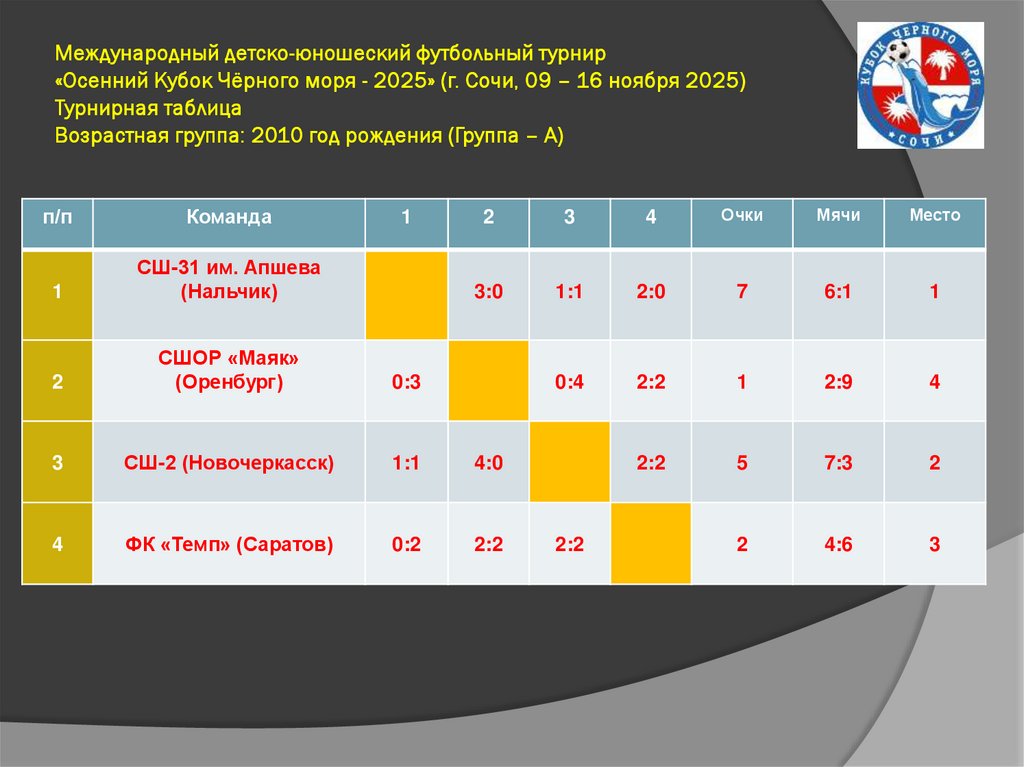 Международный детско-юношеский футбольный турнир
«Осенний Кубок Чёрного моря - 2025» (г. Сочи, 09 – 16 ноября 2025)
Турнирная таблица
Возрастная группа: 2010 год рождения (Группа – А)

КУБОК ЧЕРНОГО МОРЯ
СОЧИ

| п/п | Команда | 1 | 2 | 3 | 4 | Очки | Мячи | Место |
|---|---|---|---|---|---|---|---|---|
| 1 | СШ-31 им. Апшева (Нальчик) | | 3:0 | 1:1 | 2:0 | 7 | 6:1 | 1 |
| 2 | СШОР «Маяк» (Оренбург) | 0:3 | | 0:4 | 2:2 | 1 | 2:9 | 4 |
| 3 | СШ-2 (Новочеркасск) | 1:1 | 4:0 | | 2:2 | 5 | 7:3 | 2 |
| 4 | ФК «Темп» (Саратов) | 0:2 | 2:2 | 2:2 | | 2 | 4:6 | 3 |